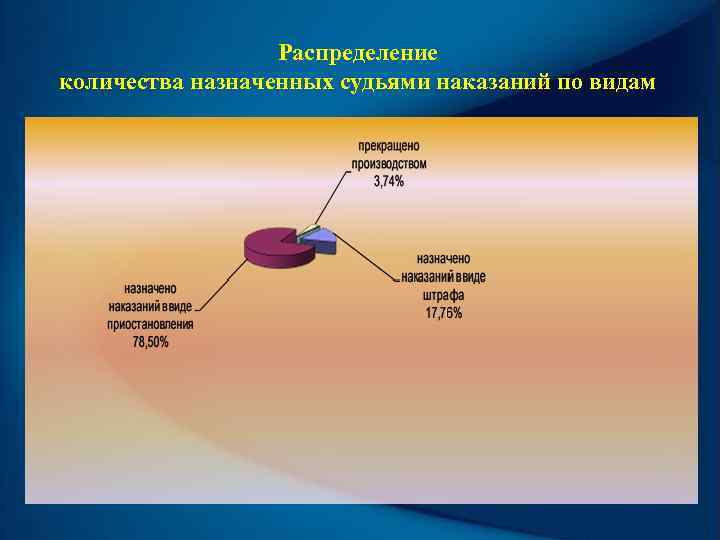 Распределение
количества назначенных судьями наказаний по видам

прекращено производством 3,74%

назначено наказаний в виде штрафа 17,76%

назначено наказаний в виде приостановления 78,50%